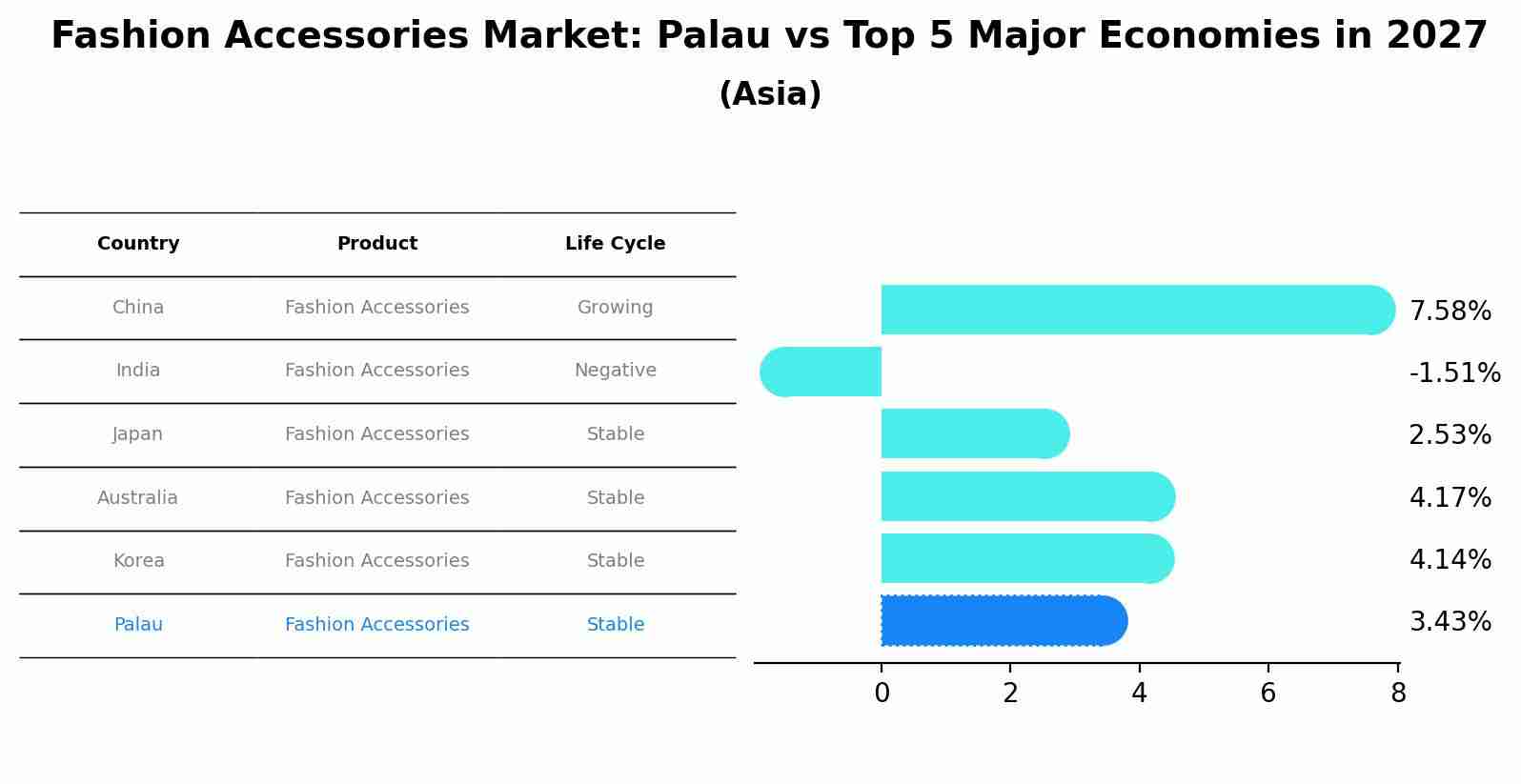 Fashion Accessories Market: Palau vs Top 5 Major Economies in 2027
(Asia)

| Country | Product | Life Cycle |
|---|---|---|
| China | Fashion Accessories | Growing |
| India | Fashion Accessories | Negative |
| Japan | Fashion Accessories | Stable |
| Australia | Fashion Accessories | Stable |
| Korea | Fashion Accessories | Stable |
| Palau | Fashion Accessories | Stable |

7.58%
-1.51%
2.53%
4.17%
4.14%
3.43%

0 2 4 6 8